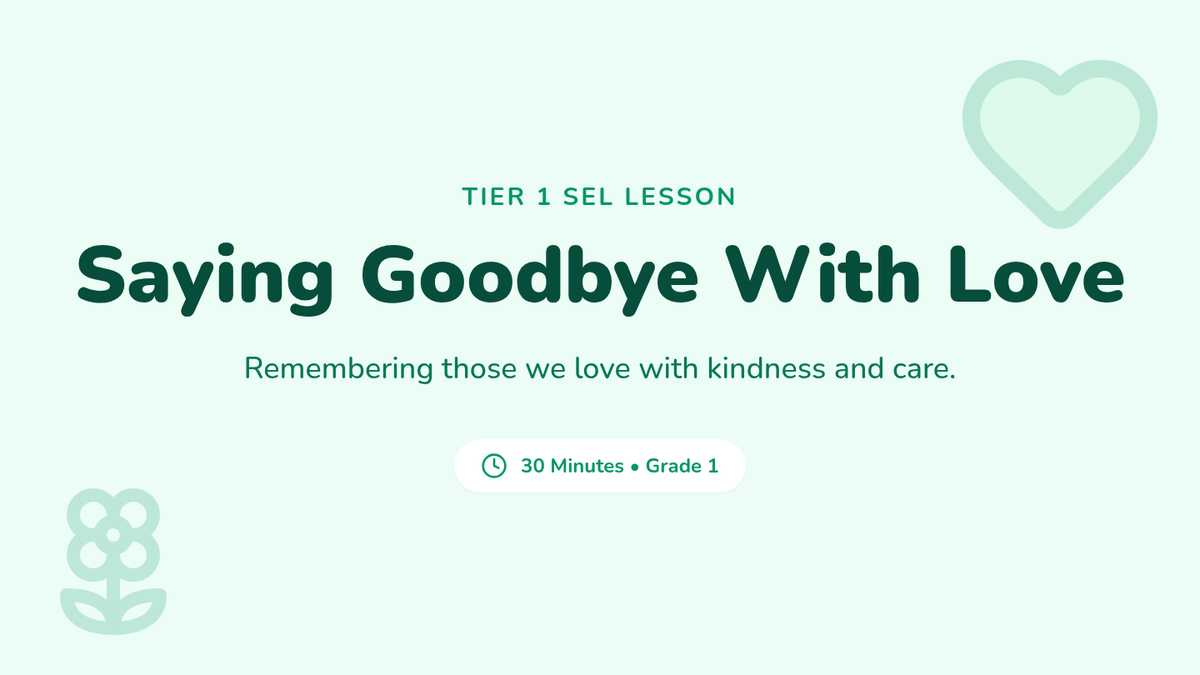 TIER 1 SEL LESSON

Saying Goodbye With Love

Remembering those we love with kindness and care.

30 Minutes • Grade 1